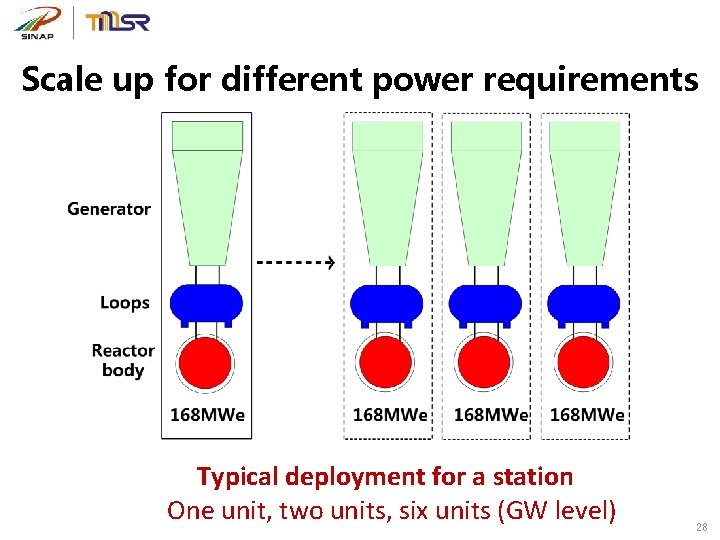 SINAP TMSR

Scale up for different power requirements

Generator

Loops

Reactor body

168MWe

168MWe 168MWe 168MWe

Typical deployment for a station
One unit, two units, six units (GW level)

28